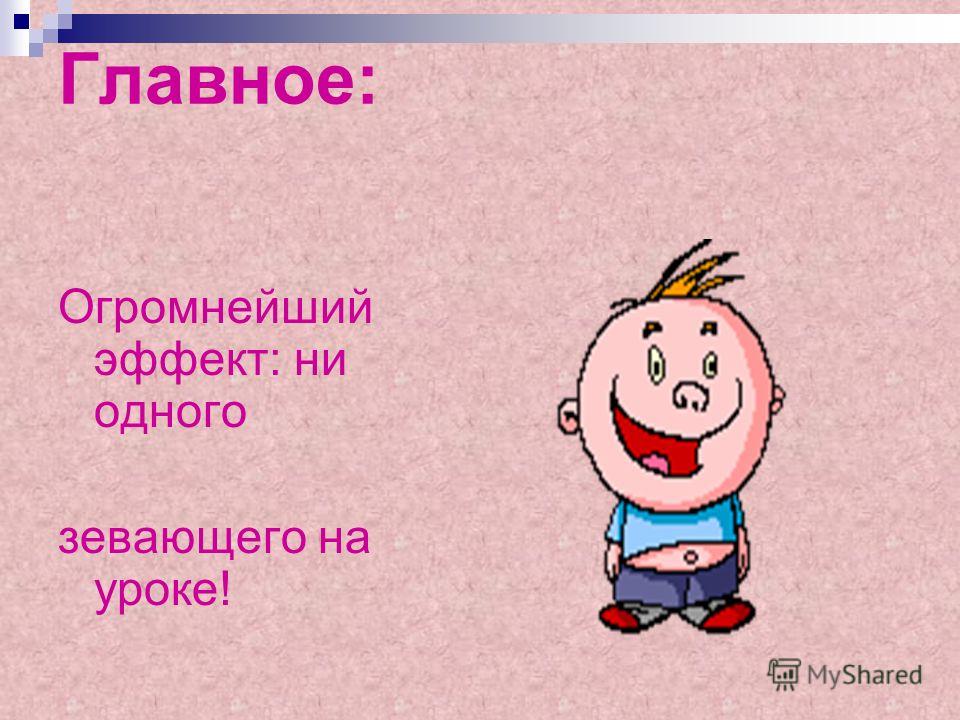 Главное:

Огромнейший эффект: ни одного

зевающего на уроке!

MyShared